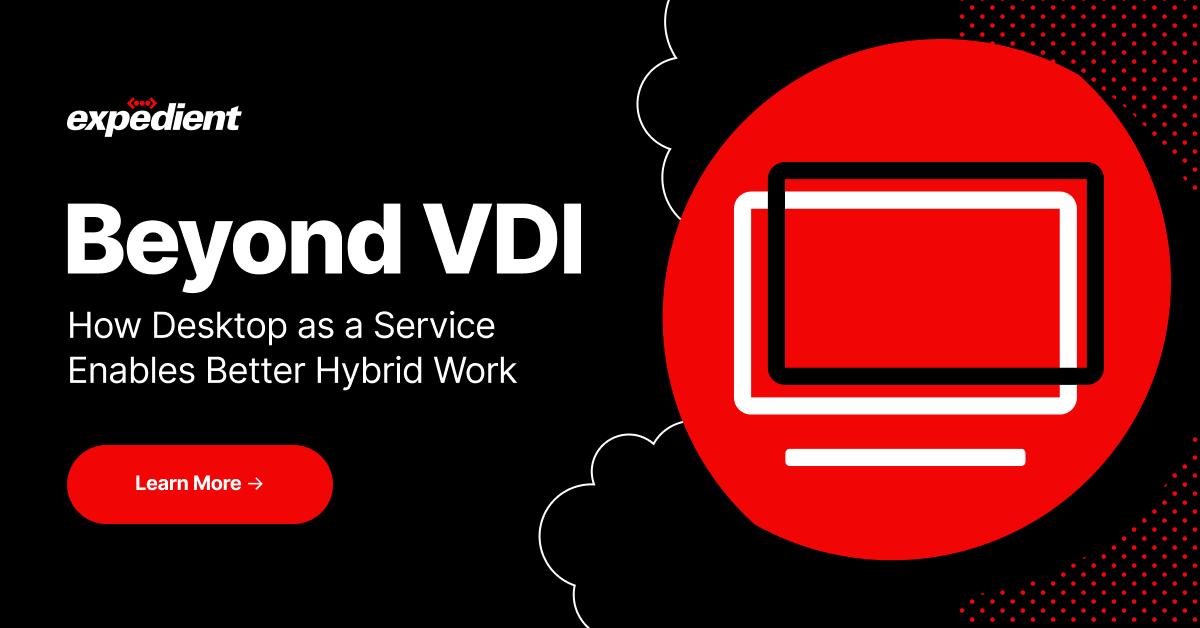 expedient

Beyond VDI

How Desktop as a Service Enables Better Hybrid Work

Learn More →